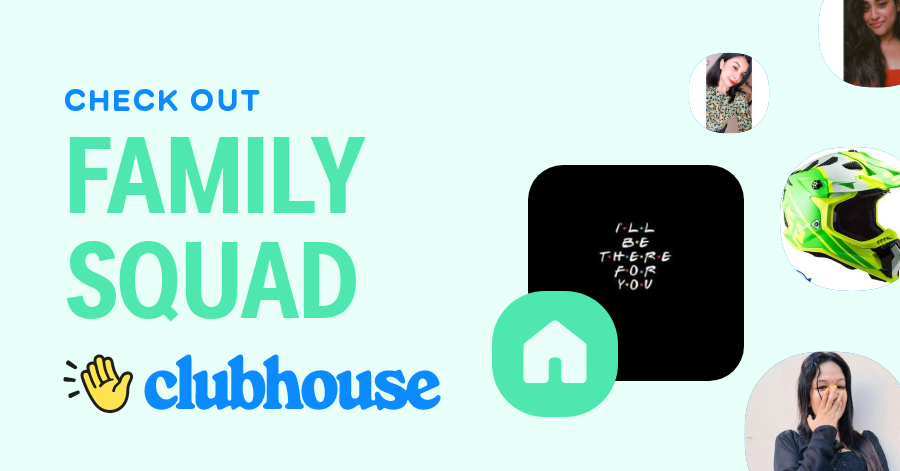 CHECK OUT
FAMILY SQUAD
clubhouse

I·L·L
B·E
T·H·E·R·E
F·O·R
Y·O·U